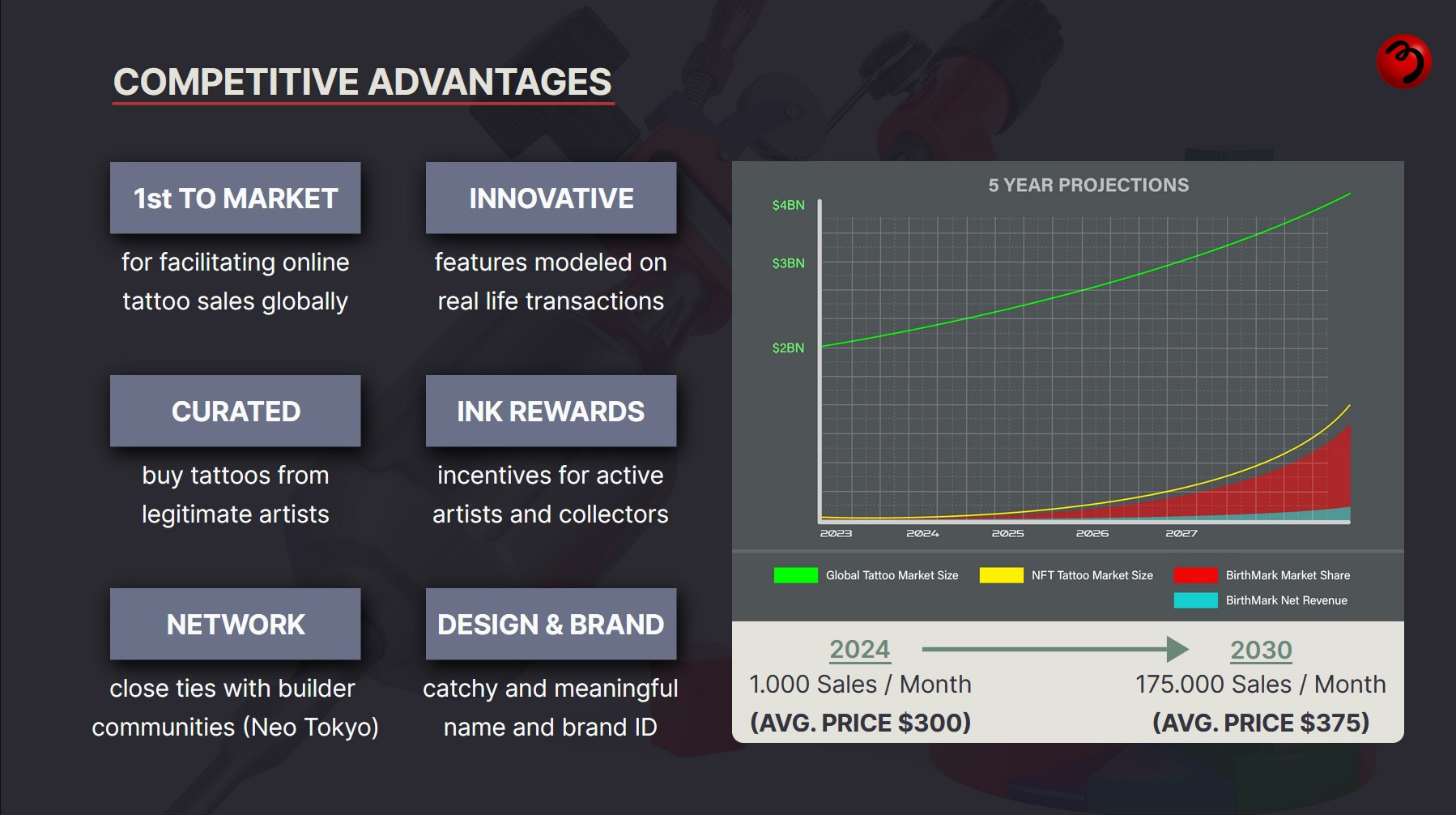 COMPETITIVE ADVANTAGES

1st TO MARKET

for facilitating online tattoo sales globally

INNOVATIVE

features modeled on real life transactions

CURATED

buy tattoos from legitimate artists

INK REWARDS

incentives for active artists and collectors

NETWORK

close ties with builder communities (Neo Tokyo)

DESIGN & BRAND

catchy and meaningful name and brand ID

5 YEAR PROJECTIONS

$4BN
$3BN
$2BN

2023 2024 2025 2026 2027

Global Tattoo Market Size
NFT Tattoo Market Size
BirthMark Market Share
BirthMark Net Revenue

2024
1.000 Sales / Month
(AVG. PRICE $300)

2030
175.000 Sales / Month
(AVG. PRICE $375)